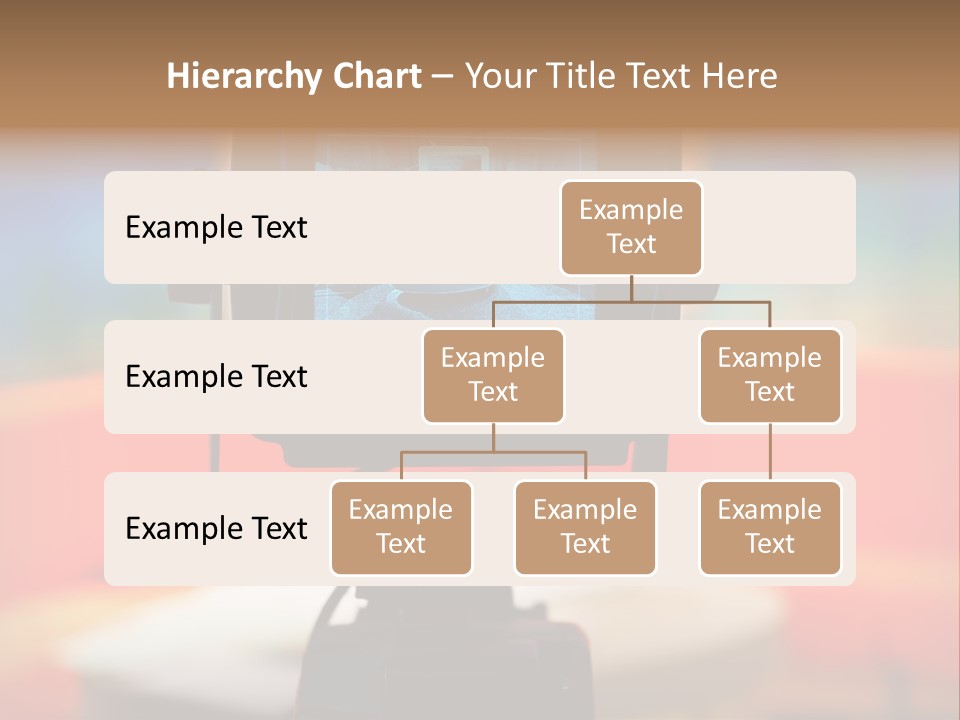 Hierarchy Chart – Your Title Text Here

Example Text

Example Text

Example Text

Example Text

Example Text

Example Text

Example Text

Example Text

Example Text